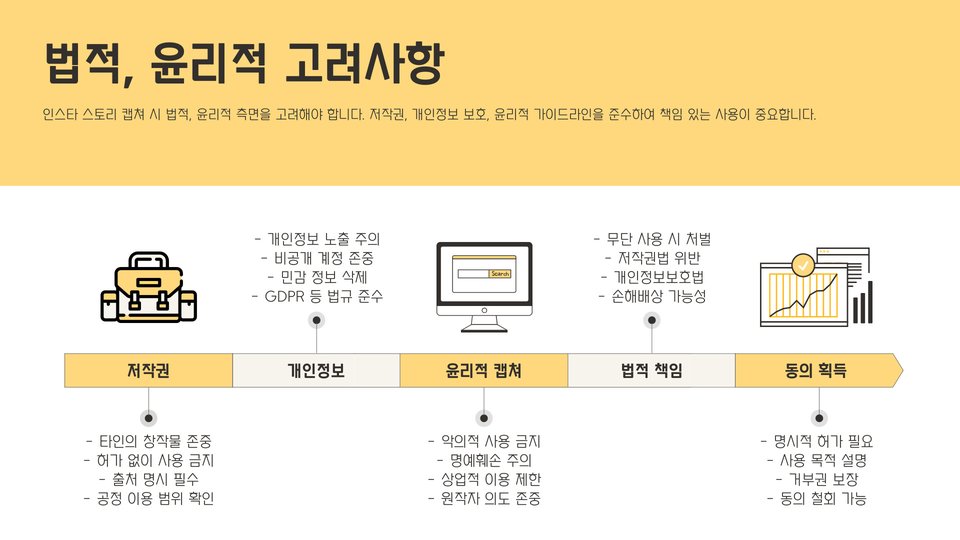 법적, 윤리적 고려사항

인스타 스토리 캡쳐 시 법적, 윤리적 측면을 고려해야 합니다. 저작권, 개인정보 보호, 윤리적 가이드라인을 준수하여 책임 있는 사용이 중요합니다.

- 개인정보 노출 주의
- 비공개 계정 존중
- 민감 정보 삭제
- GDPR 등 법규 준수

Search

- 무단 사용 시 처벌
- 저작권법 위반
- 개인정보보호법
- 손해배상 가능성

저작권

개인정보

윤리적 캡쳐

법적 책임

동의 획득

- 타인의 창작물 존중
- 허가 없이 사용 금지
- 출처 명시 필수
- 공정 이용 범위 확인

- 악의적 사용 금지
- 명예훼손 주의
- 상업적 이용 제한
- 원작자 의도 존중

- 명시적 허가 필요
- 사용 목적 설명
- 거부권 보장
- 동의 철회 가능